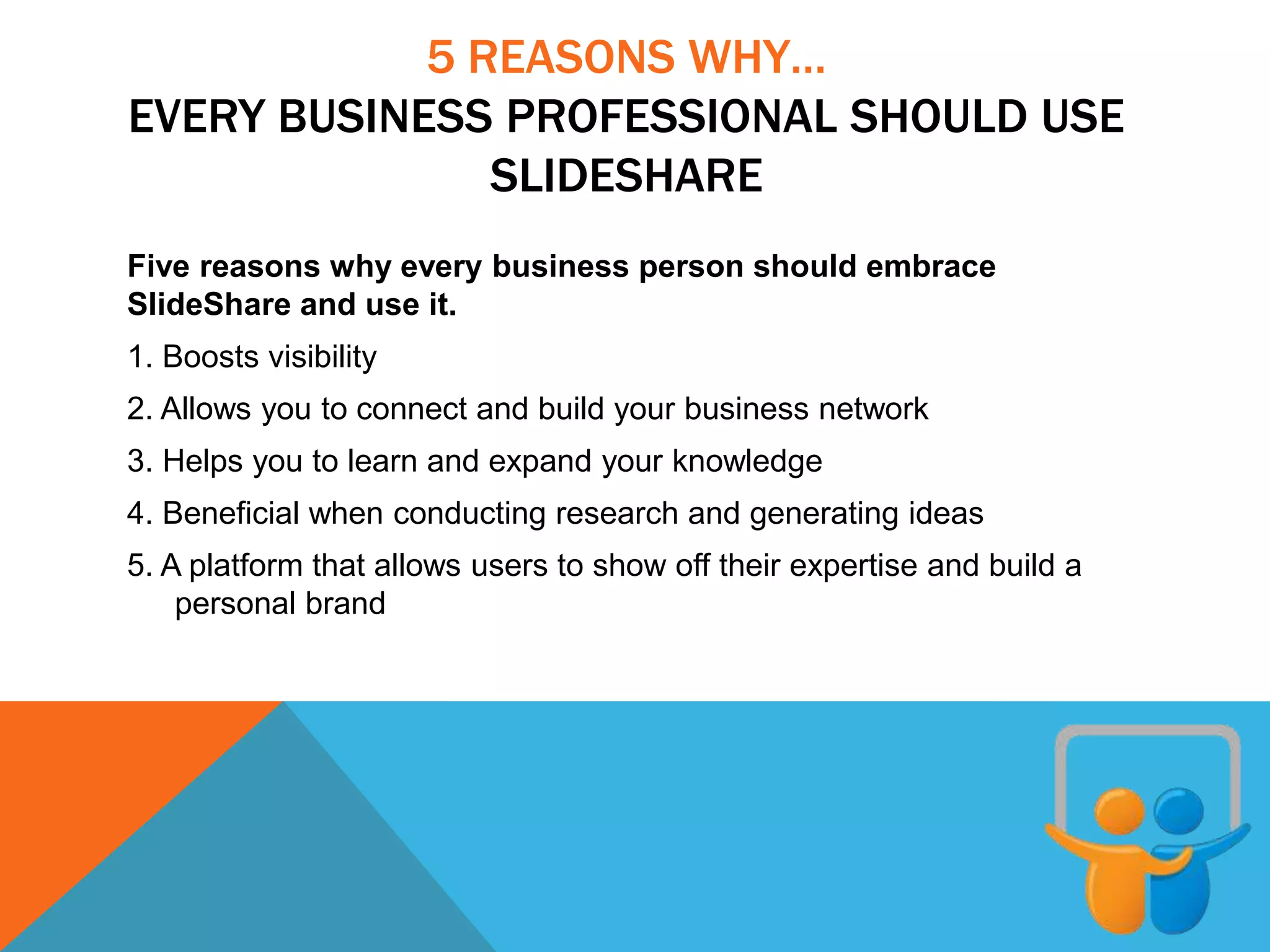 5 REASONS WHY…
EVERY BUSINESS PROFESSIONAL SHOULD USE SLIDESHARE

Five reasons why every business person should embrace SlideShare and use it.

1. Boosts visibility

2. Allows you to connect and build your business network

3. Helps you to learn and expand your knowledge

4. Beneficial when conducting research and generating ideas

5. A platform that allows users to show off their expertise and build a personal brand